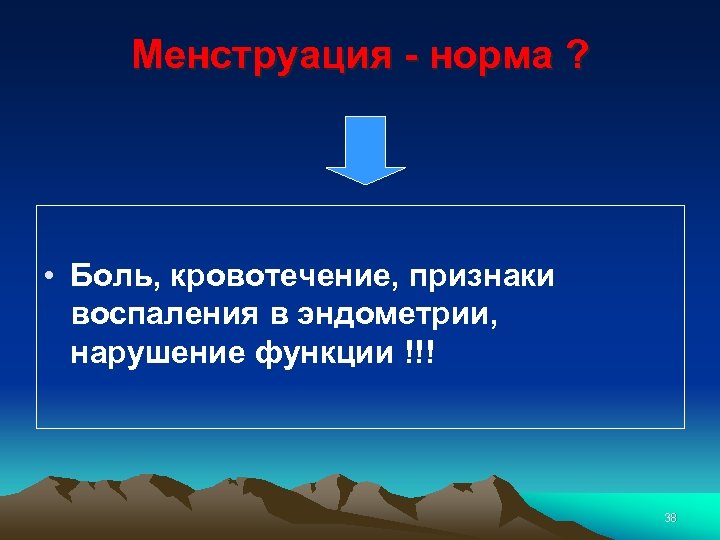 Менструация - норма ?

• Боль, кровотечение, признаки воспаления в эндометрии, нарушение функции !!!

38